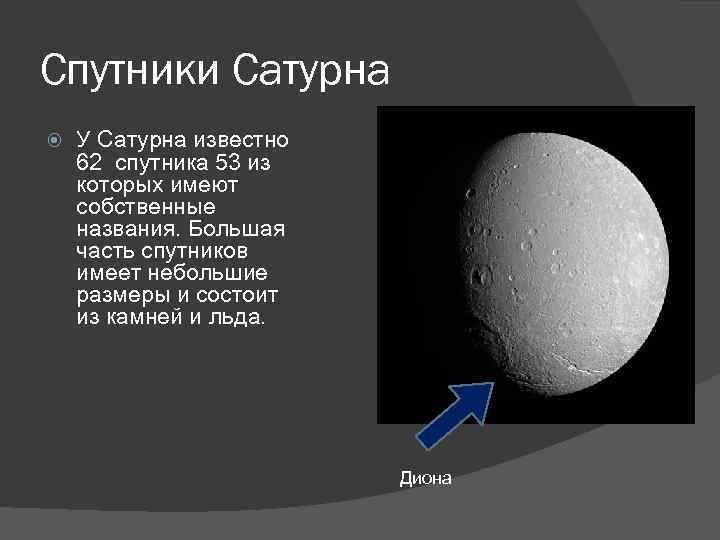 Спутники Сатурна

У Сатурна известно 62  спутника 53 из которых имеют собственные названия. Большая часть спутников имеет небольшие размеры и состоит из камней и льда.

Диона